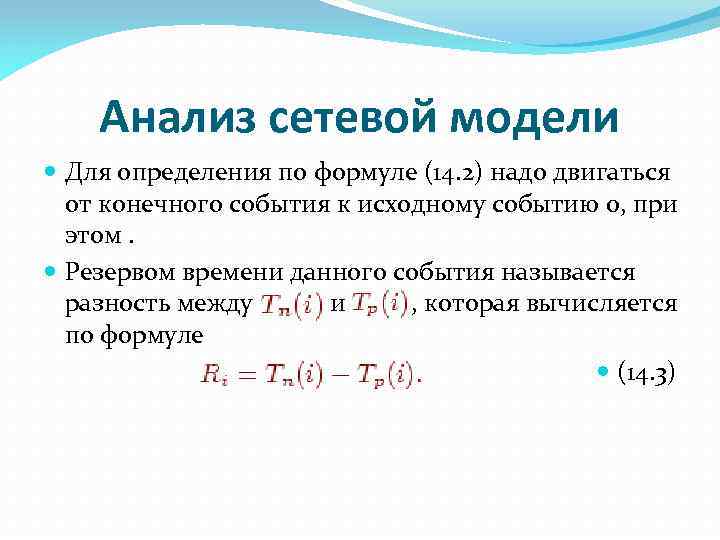 Анализ сетевой модели

Для определения по формуле (14.2) надо двигаться от конечного события к исходному событию 0, при этом .

Резервом времени данного события называется разность между $T_п(i)$ и $T_р(i)$, которая вычисляется по формуле

$R_i = T_п(i) - T_р(i).$

(14.3)